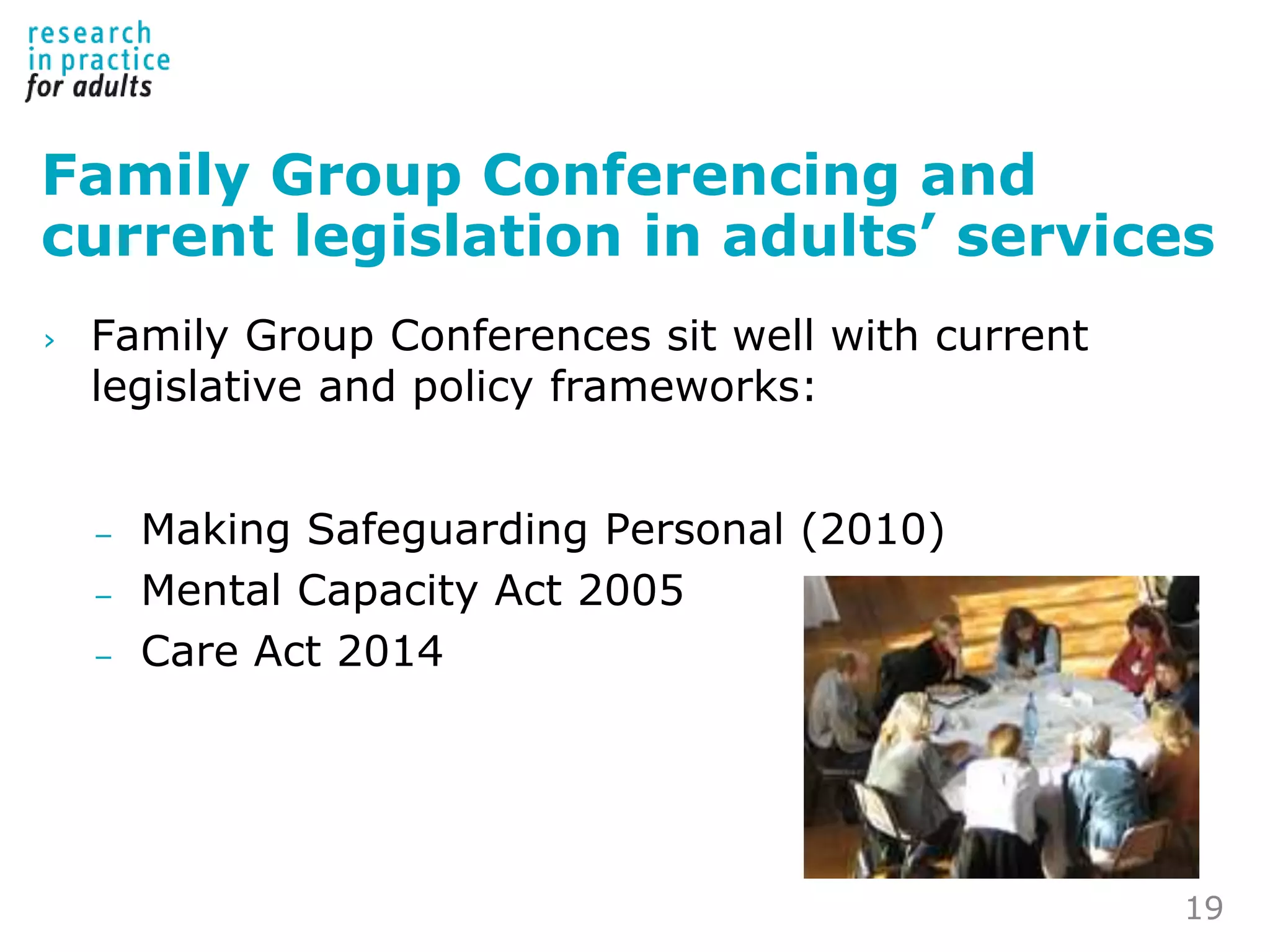 research
in practice
for adults

Family Group Conferencing and current legislation in adults' services

› Family Group Conferences sit well with current legislative and policy frameworks:

– Making Safeguarding Personal (2010)
– Mental Capacity Act 2005
– Care Act 2014

19